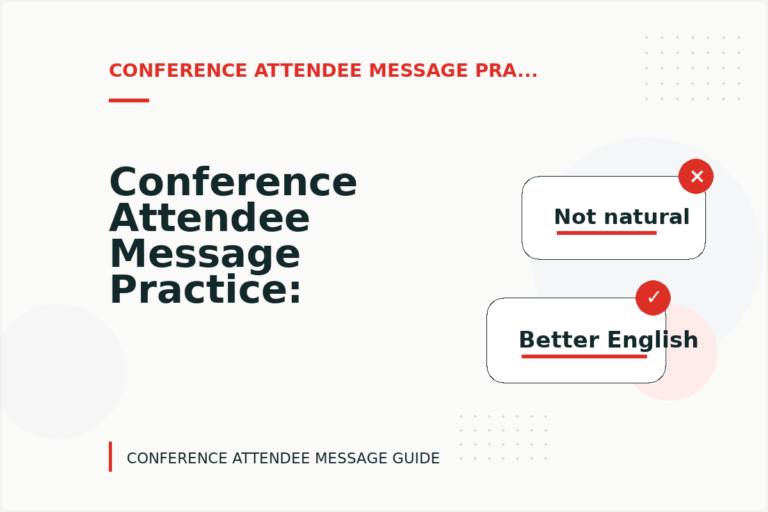 CONFERENCE ATTENDEE MESSAGE PRA...

Conference Attendee Message Practice:

Not natural

Better English

CONFERENCE ATTENDEE MESSAGE GUIDE